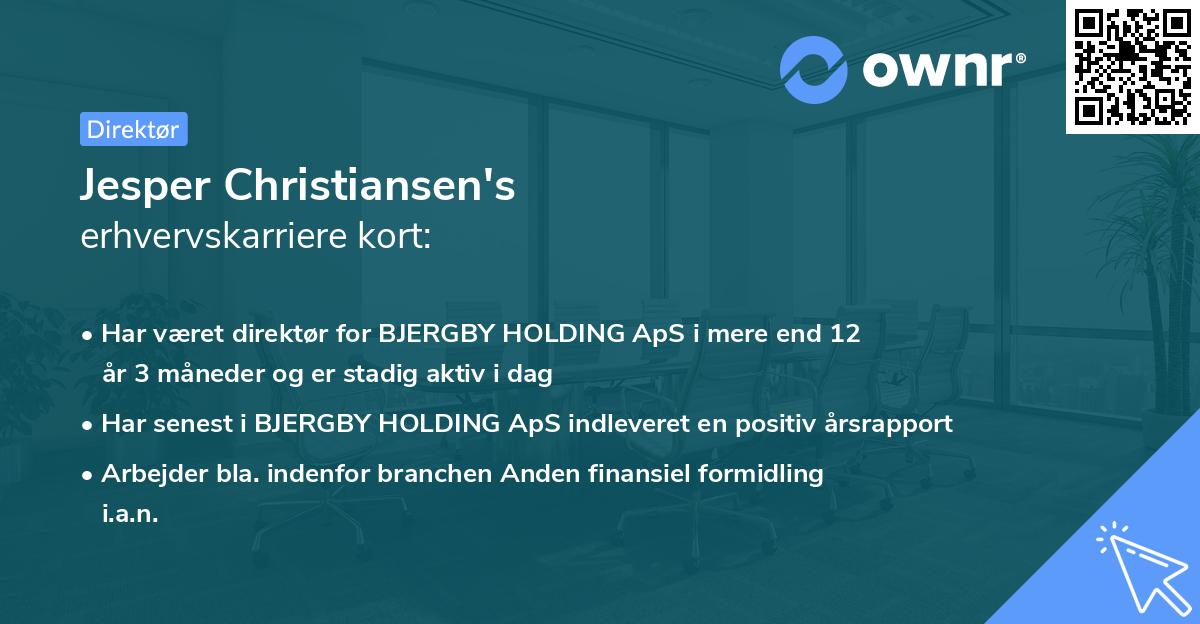 ownr®

Direktør

Jesper Christiansen's
erhvervskarriere kort:

• Har været direktør for BJERGBY HOLDING ApS i mere end 12 år 3 måneder og er stadig aktiv i dag

• Har senest i BJERGBY HOLDING ApS indleveret en positiv årsrapport

• Arbejder bla. indenfor branchen Anden finansiel formidling i.a.n.